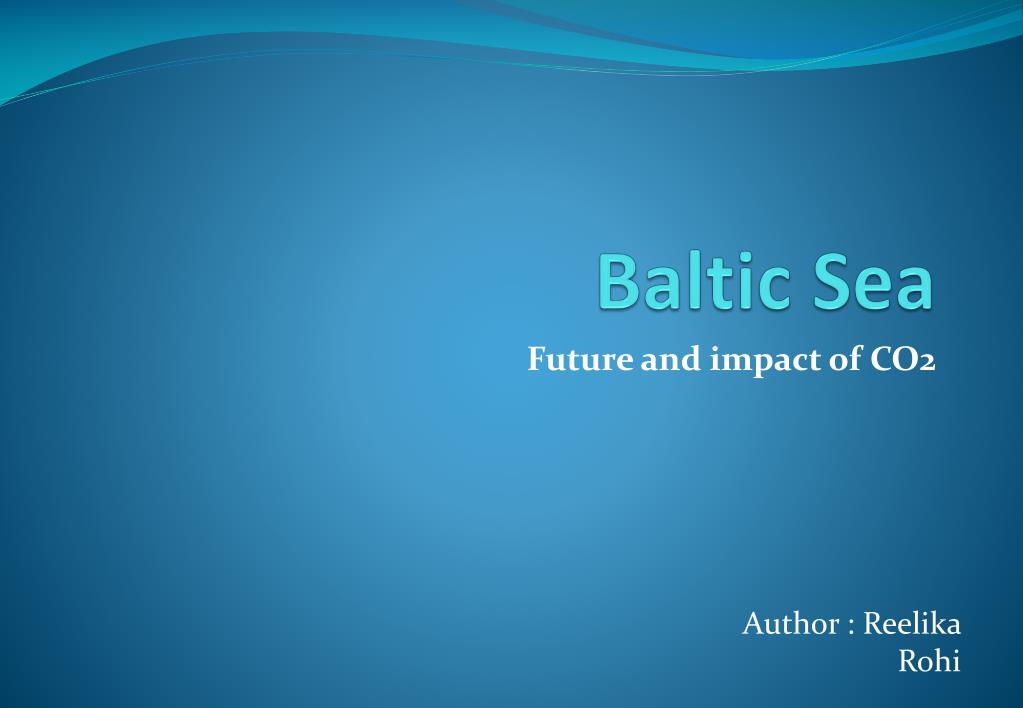 Baltic Sea

Future and impact of CO2

Author : Reelika Rohi